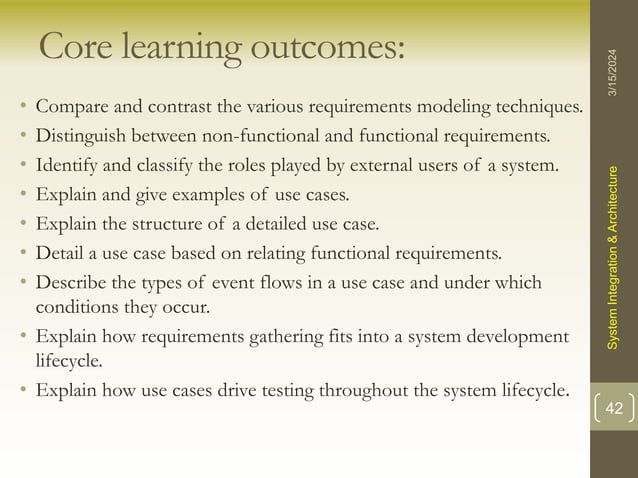 Core learning outcomes:

• Compare and contrast the various requirements modeling techniques.
• Distinguish between non-functional and functional requirements.
• Identify and classify the roles played by external users of a system.
• Explain and give examples of use cases.
• Explain the structure of a detailed use case.
• Detail a use case based on relating functional requirements.
• Describe the types of event flows in a use case and under which conditions they occur.
• Explain how requirements gathering fits into a system development lifecycle.
• Explain how use cases drive testing throughout the system lifecycle.

3/15/2024

System Integration & Architecture

42